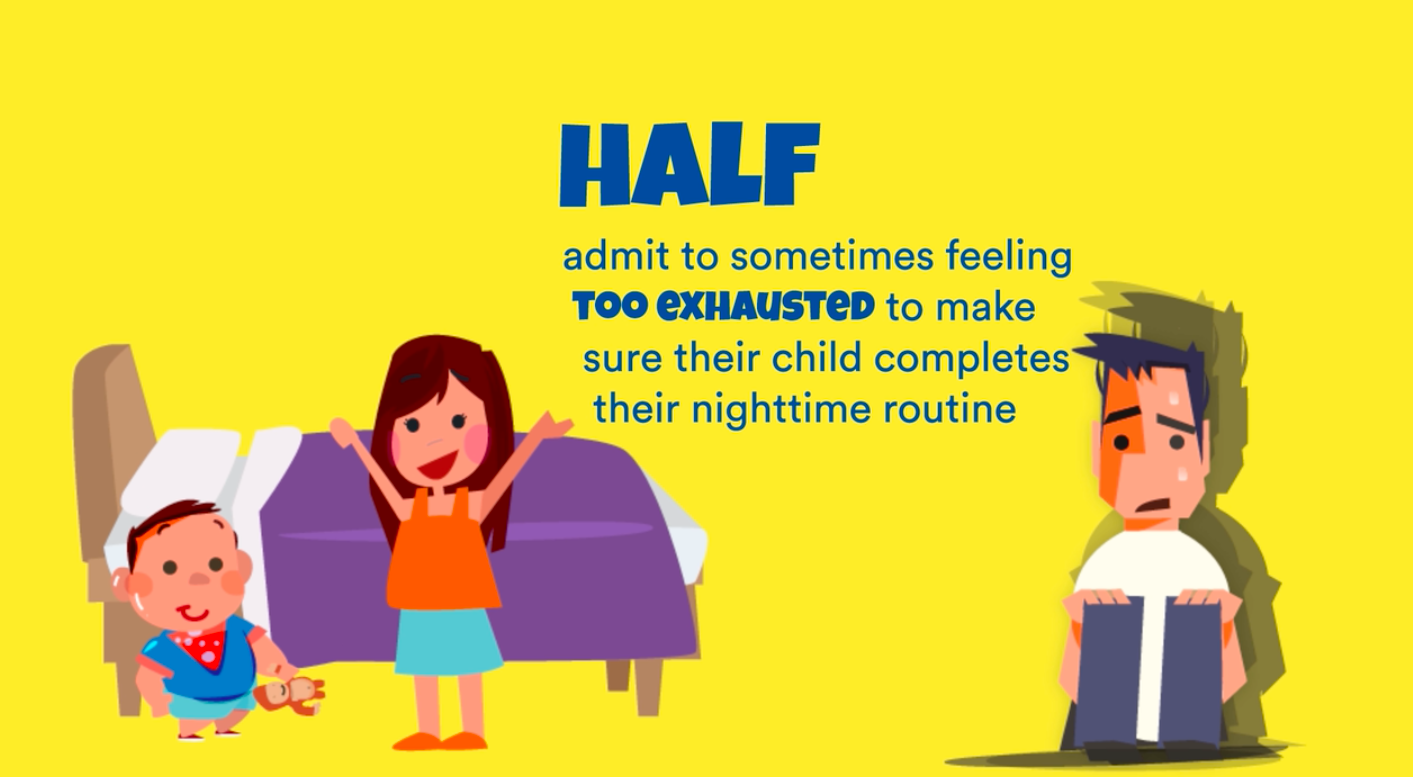 HALF

admit to sometimes feeling TOO EXHAUSTED to make sure their child completes their nighttime routine